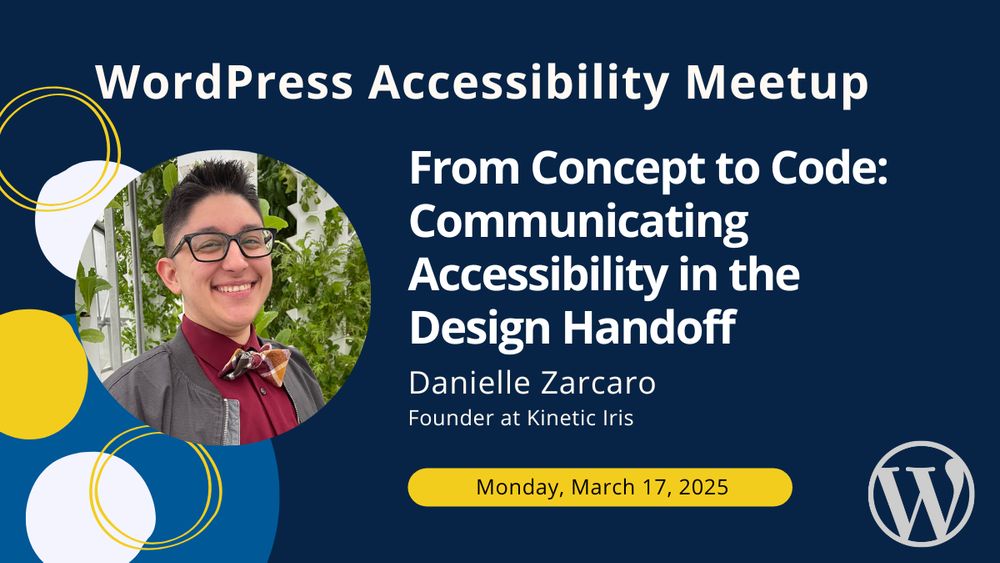 WordPress Accessibility Meetup

From Concept to Code: Communicating Accessibility in the Design Handoff

Danielle Zarcaro

Founder at Kinetic Iris

Monday, March 17, 2025